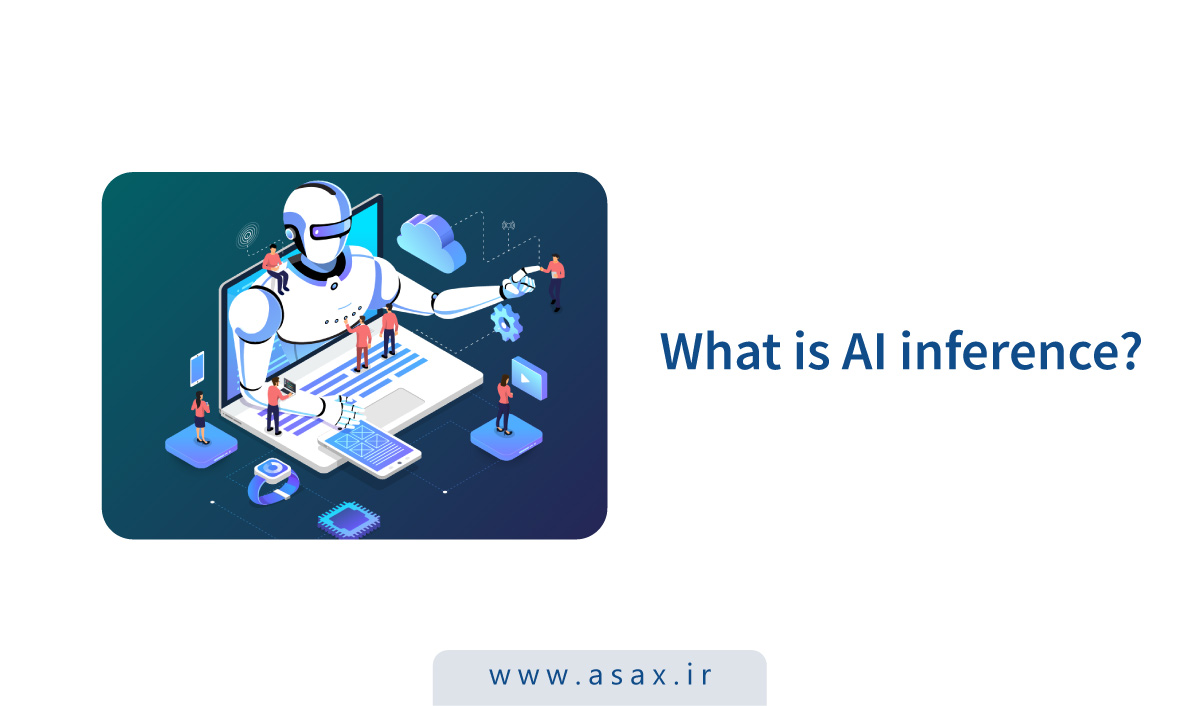 What is AI inference?

www.asax.ir